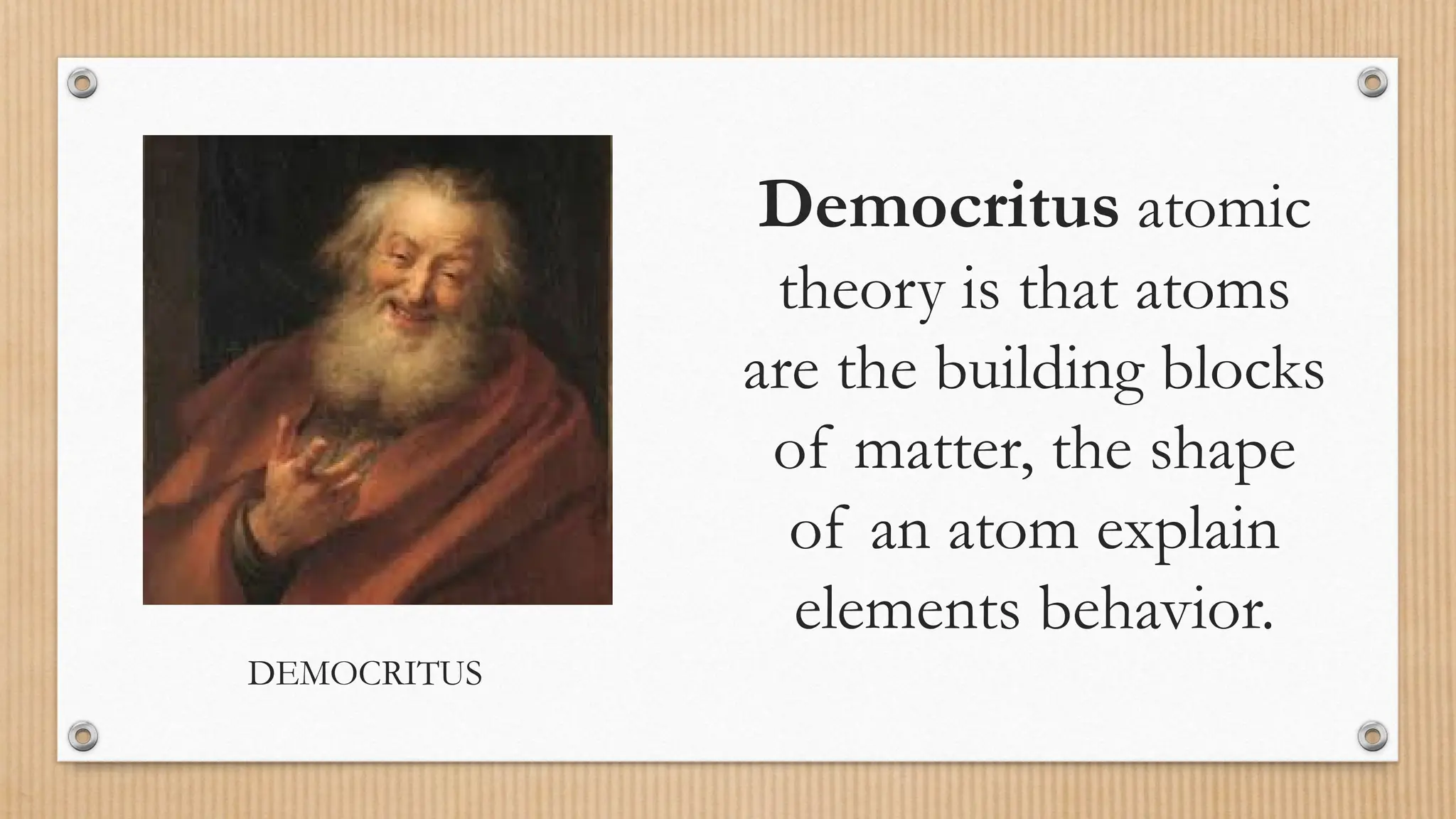 DEMOCRITUS

Democritus atomic theory is that atoms are the building blocks of matter, the shape of an atom explain elements behavior.